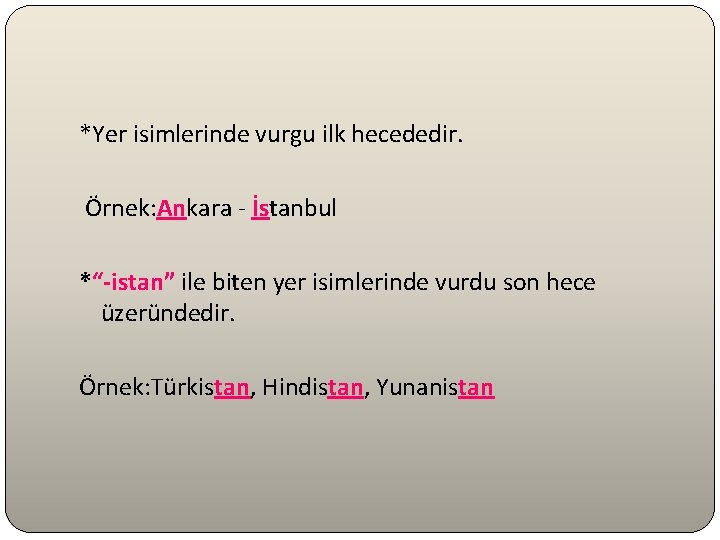 *Yer isimlerinde vurgu ilk hecededir.

Örnek:Ankara - İstanbul

*“-istan” ile biten yer isimlerinde vurdu son hece üzeründedir.

Örnek:Türkistan, Hindistan, Yunanistan